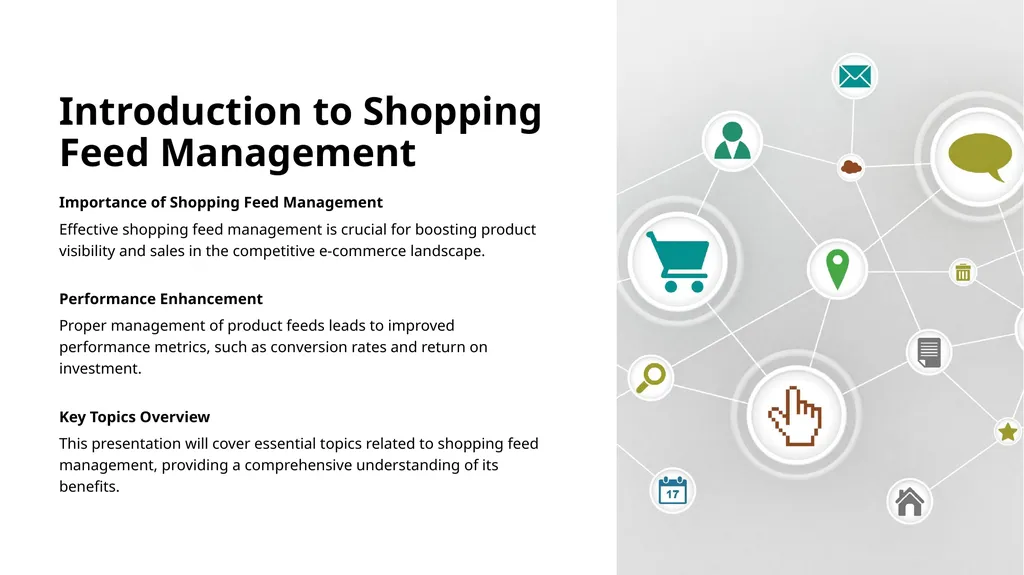 Introduction to Shopping Feed Management

Importance of Shopping Feed Management

Effective shopping feed management is crucial for boosting product visibility and sales in the competitive e-commerce landscape.

Performance Enhancement

Proper management of product feeds leads to improved performance metrics, such as conversion rates and return on investment.

Key Topics Overview

This presentation will cover essential topics related to shopping feed management, providing a comprehensive understanding of its benefits.

17